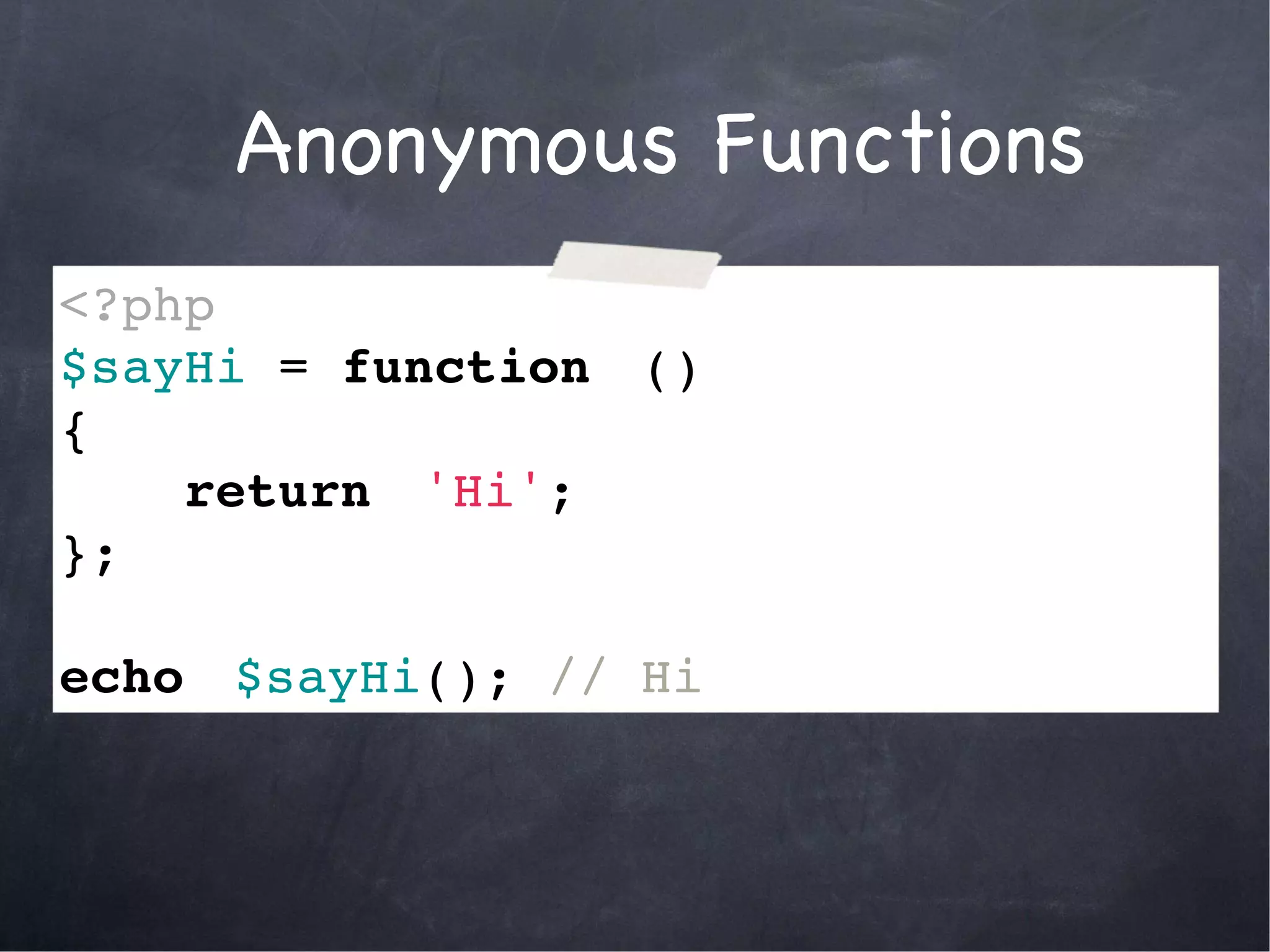 Anonymous Functions

<?php
$sayHi = function ()
{
    return 'Hi';
};

echo $sayHi(); // Hi